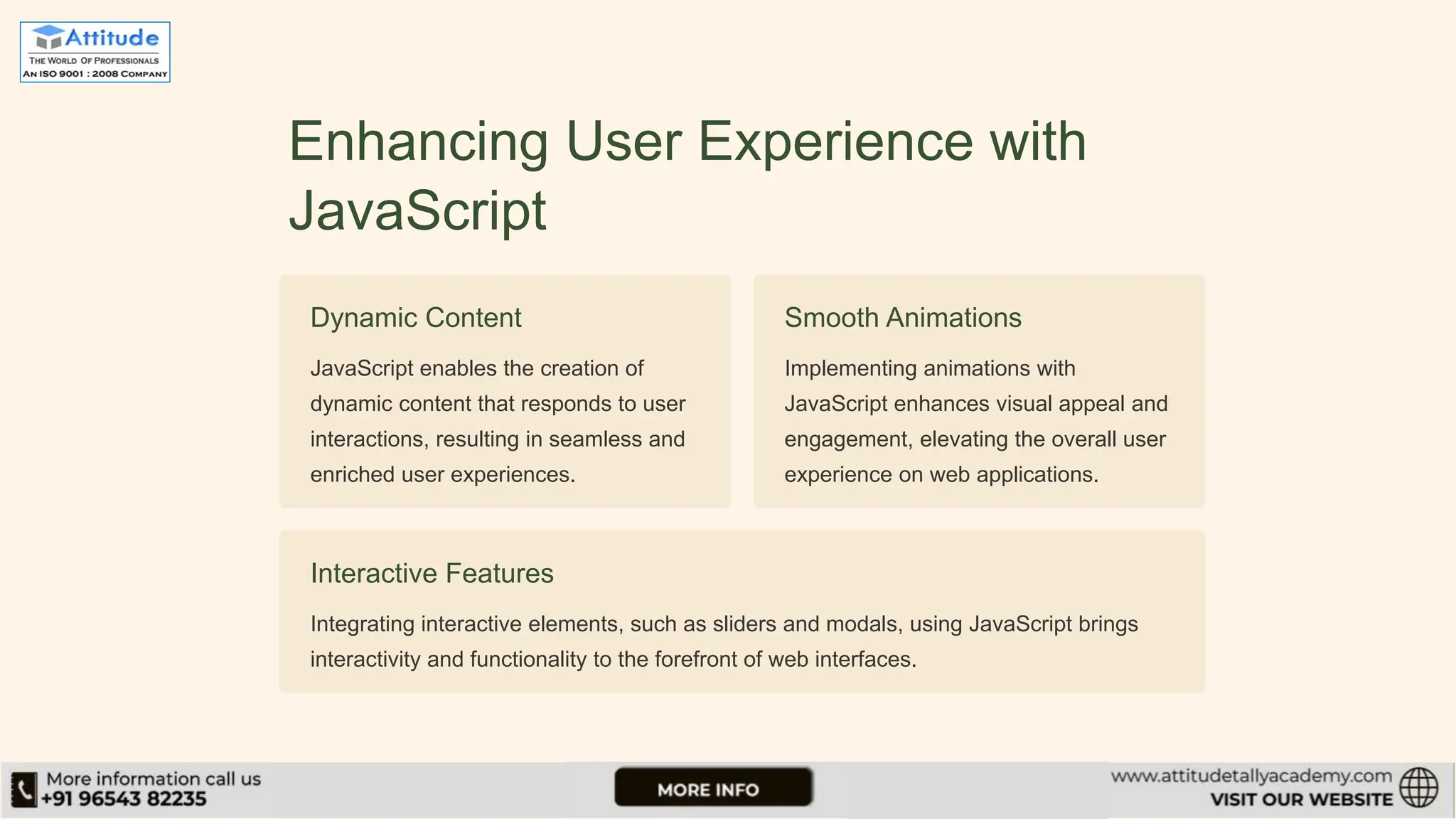 Attitude
THE WORLD OF PROFESSIONALS
AN ISO 9001 : 2008 COMPANY

Enhancing User Experience with JavaScript

Dynamic Content

JavaScript enables the creation of dynamic content that responds to user interactions, resulting in seamless and enriched user experiences.

Smooth Animations

Implementing animations with JavaScript enhances visual appeal and engagement, elevating the overall user experience on web applications.

Interactive Features

Integrating interactive elements, such as sliders and modals, using JavaScript brings interactivity and functionality to the forefront of web interfaces.

More information call us
+91 96543 82235

MORE INFO

www.attitudetallyacademy.com
VISIT OUR WEBSITE